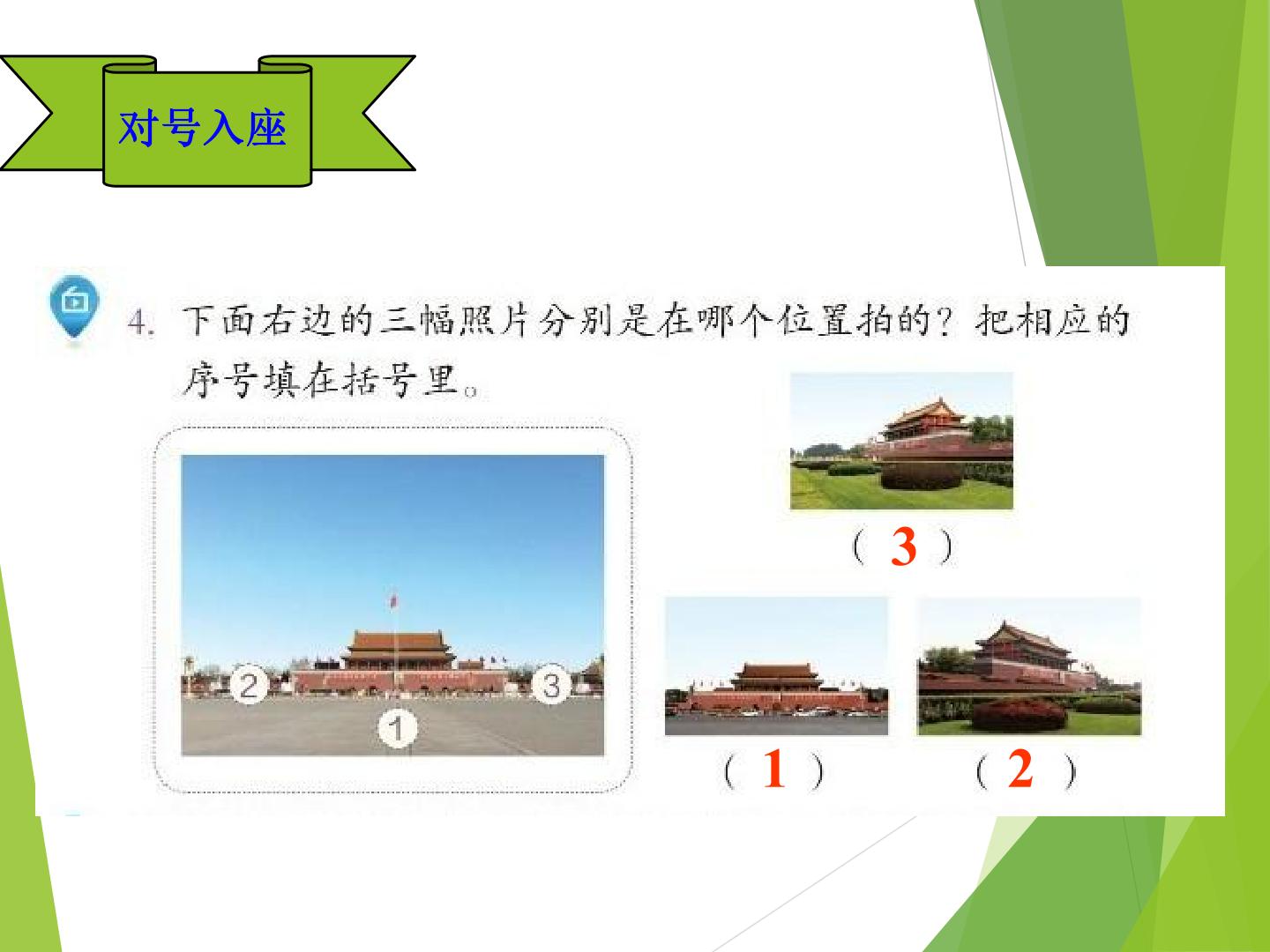 对号入座

4.下面右边的三幅照片分别是在哪个位置拍的？把相应的序号填在括号里。

2
3
1

（3）

（1）

（2）